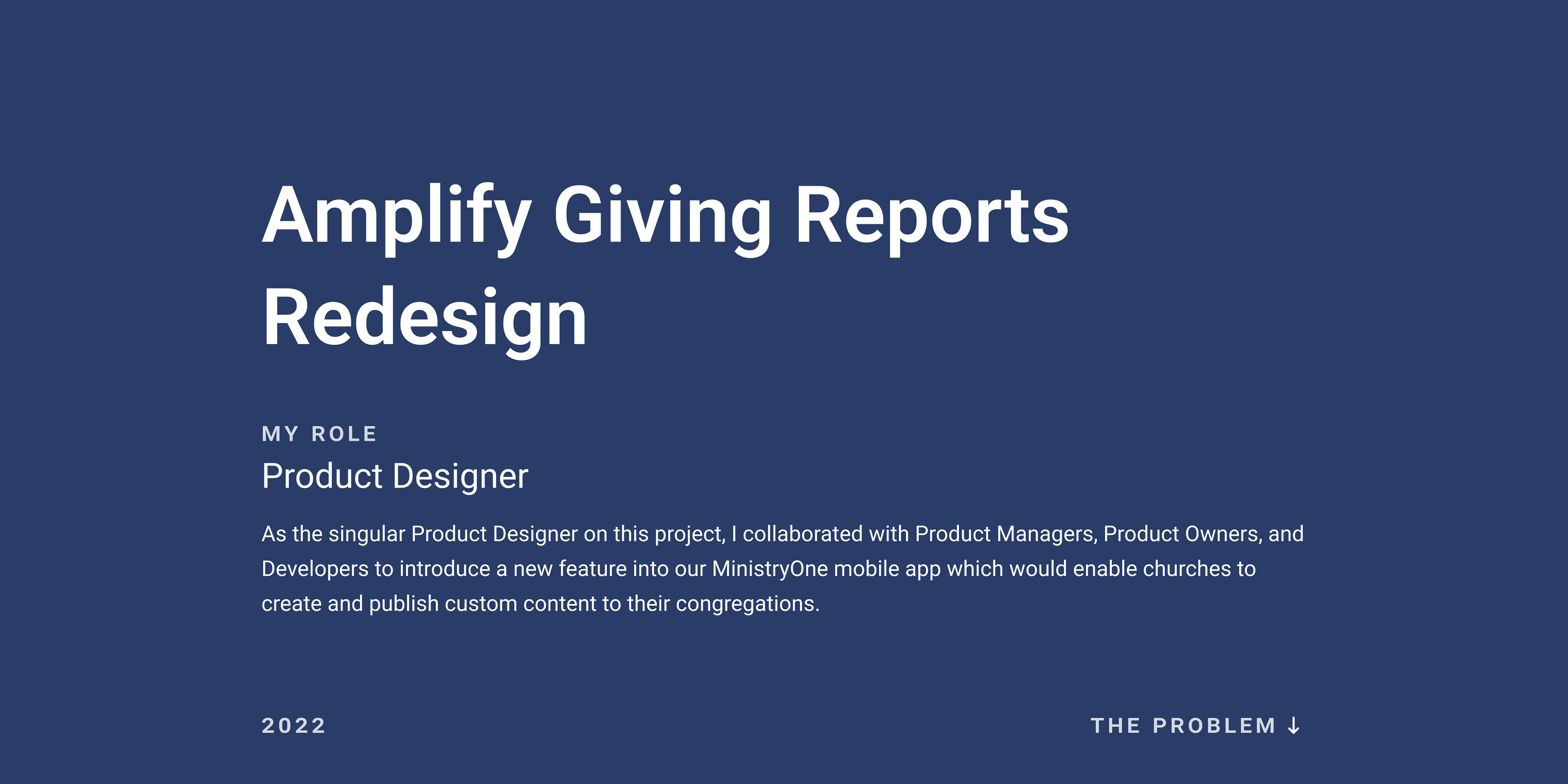 Amplify Giving Reports Redesign

MY ROLE

Product Designer

As the singular Product Designer on this project, I collaborated with Product Managers, Product Owners, and Developers to introduce a new feature into our MinistryOne mobile app which would enable churches to create and publish custom content to their congregations.

2022

THE PROBLEM ↓